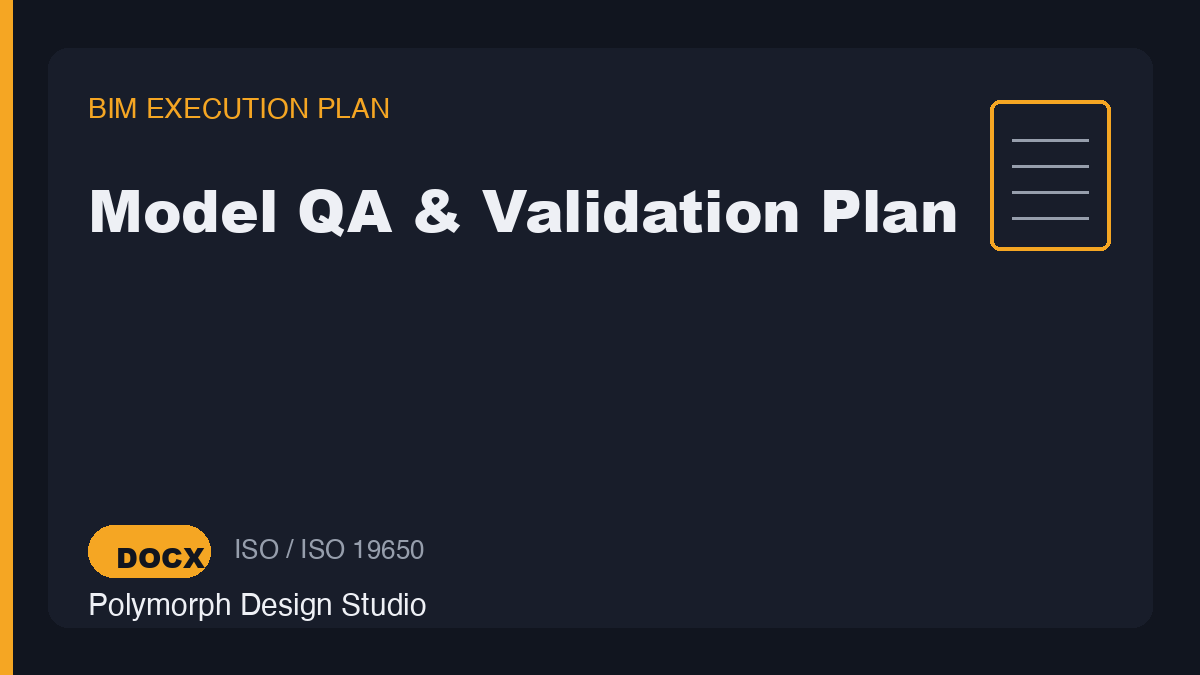 BIM EXECUTION PLAN

Model QA & Validation Plan

DOCX

ISO / ISO 19650

Polymorph Design Studio